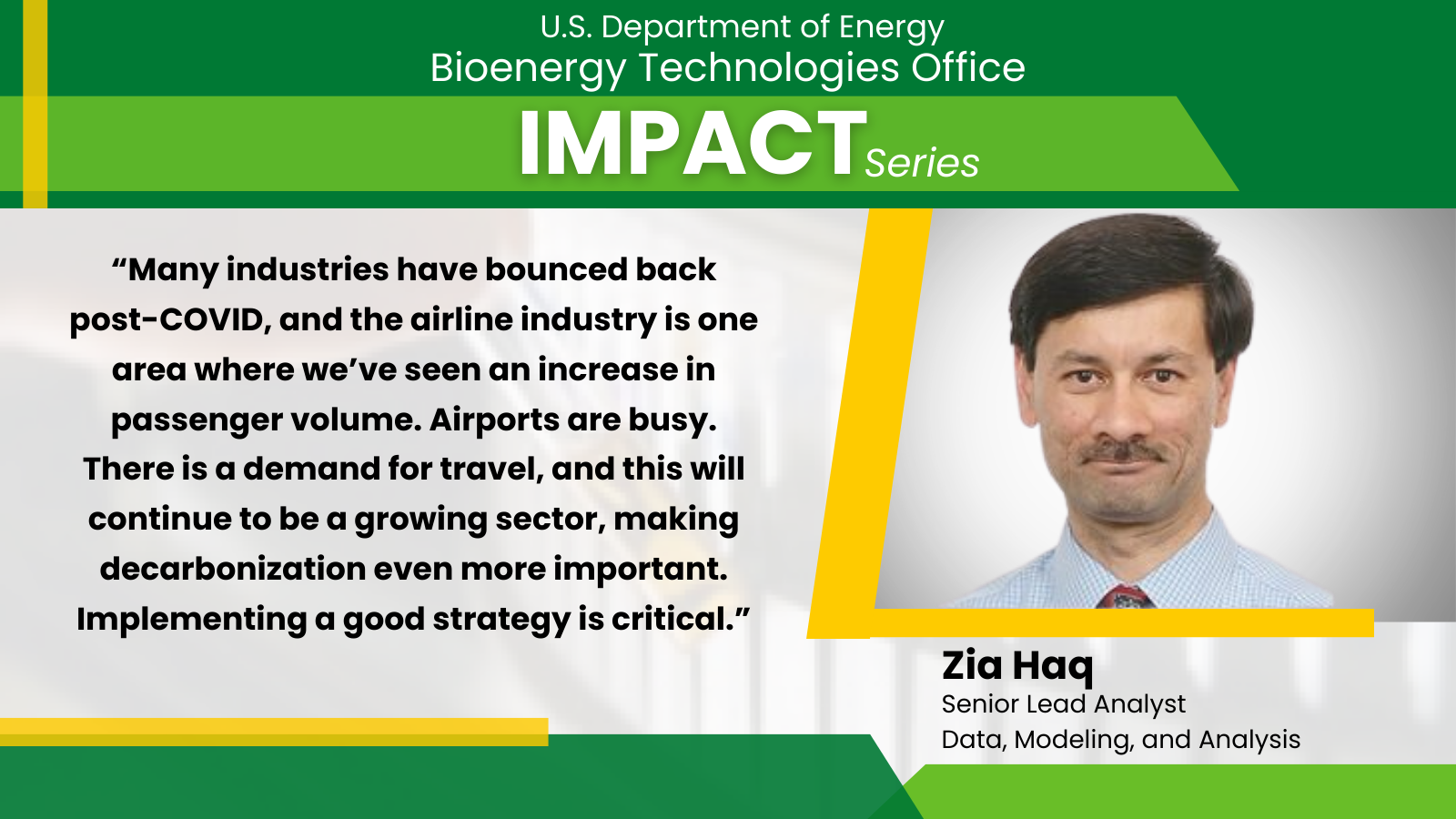 U.S. Department of Energy
Bioenergy Technologies Office

IMPACT Series

“Many industries have bounced back post-COVID, and the airline industry is one area where we’ve seen an increase in passenger volume. Airports are busy. There is a demand for travel, and this will continue to be a growing sector, making decarbonization even more important. Implementing a good strategy is critical.”

Zia Haq
Senior Lead Analyst
Data, Modeling, and Analysis